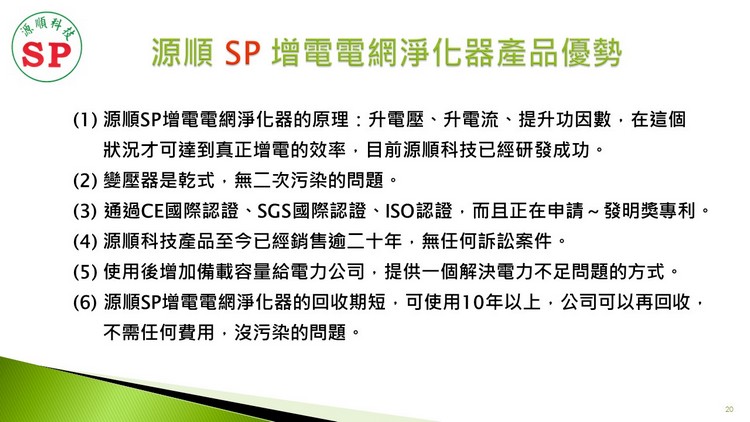 源順科技
SP

源順 SP 增電電網淨化器產品優勢

(1) 源順SP增電電網淨化器的原理：升電壓、升電流、提升功因數，在這個狀況才可達到真正增電的效率，目前源順科技已經研發成功。

(2) 變壓器是乾式，無二次污染的問題。

(3) 通過CE國際認證、SGS國際認證、ISO認證，而且正在申請～發明獎專利。

(4) 源順科技產品至今已經銷售逾二十年，無任何訴訟案件。

(5) 使用後增加備載容量給電力公司，提供一個解決電力不足問題的方式。

(6) 源順SP增電電網淨化器的回收期短，可使用10年以上，公司可以再回收，不需任何費用，沒污染的問題。

20